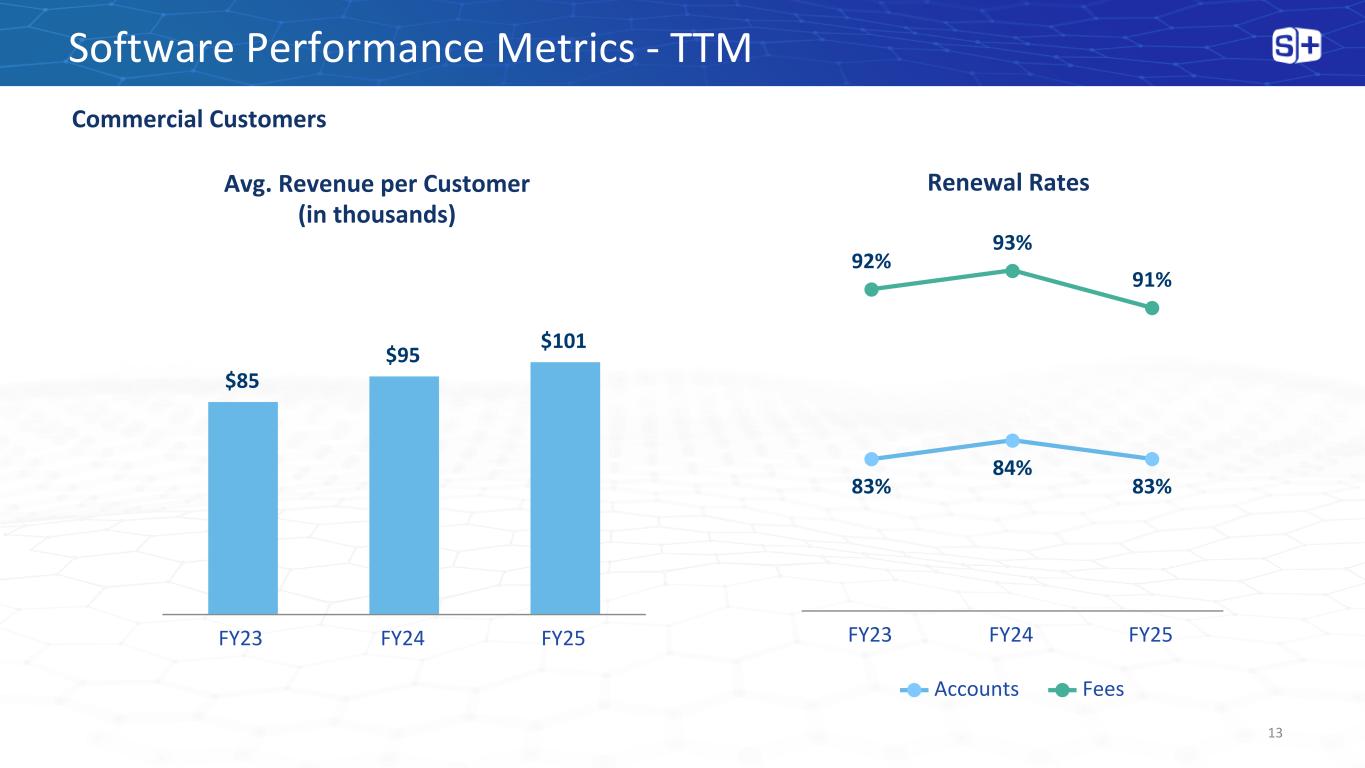 Software Performance Metrics - TTM

S+

Commercial Customers

Avg. Revenue per Customer
(in thousands)

$85
$95
$101

FY23
FY24
FY25

Renewal Rates

92%
93%
91%

83%
84%
83%

FY23
FY24
FY25

Accounts
Fees

13